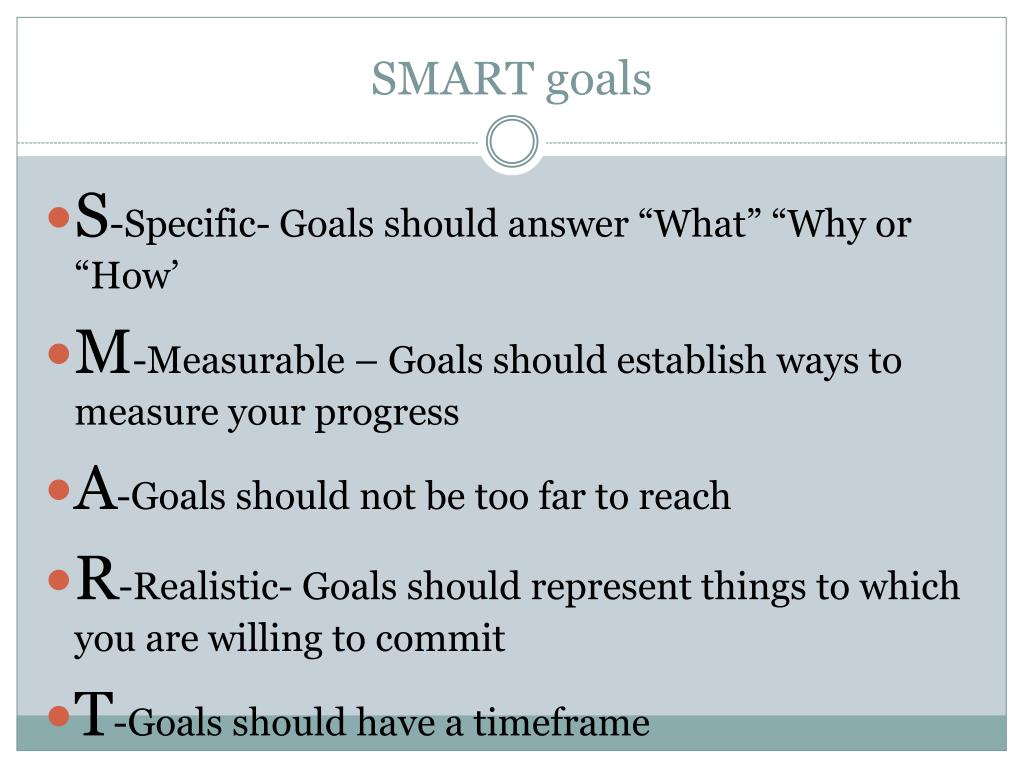 SMART goals

S-Specific- Goals should answer “What” “Why or “How’

M-Measurable – Goals should establish ways to measure your progress

A-Goals should not be too far to reach

R-Realistic- Goals should represent things to which you are willing to commit

T-Goals should have a timeframe